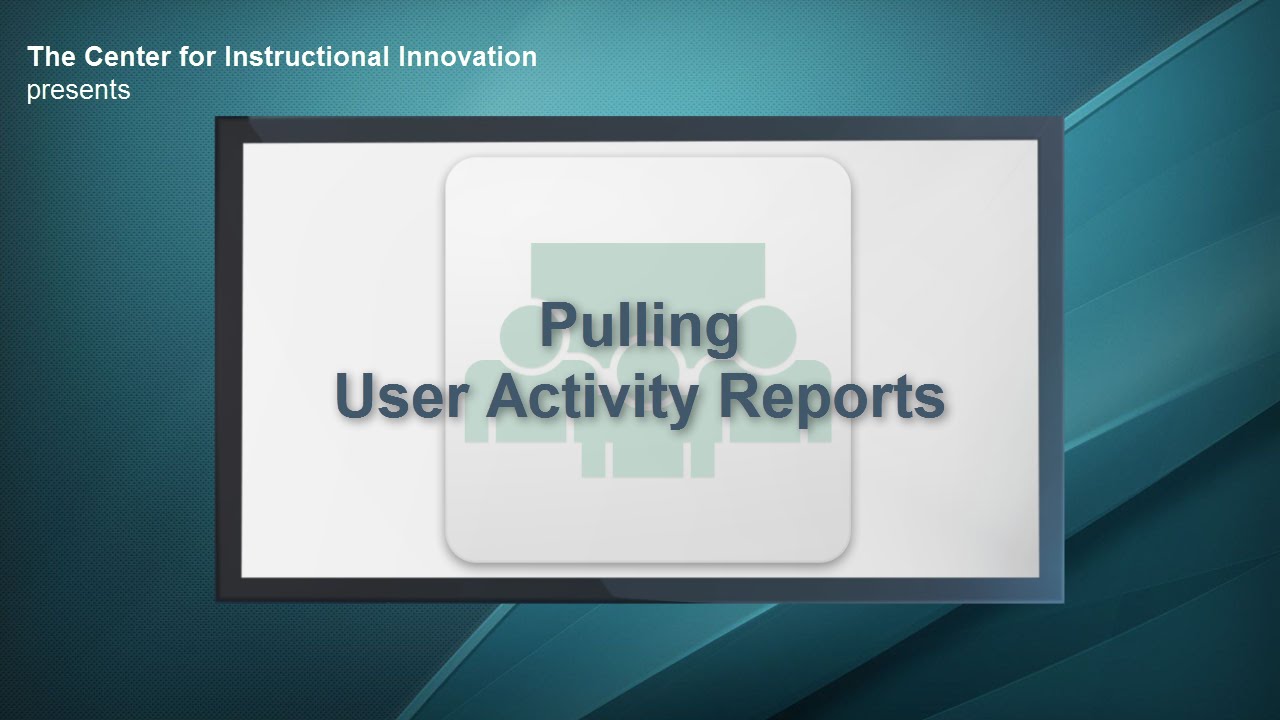 The Center for Instructional Innovation
presents

Pulling
User Activity Reports